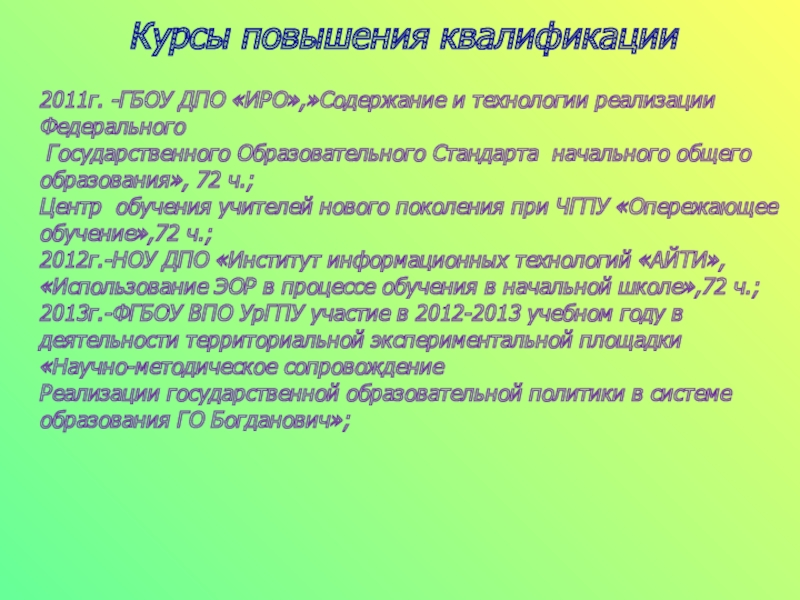 Курсы повышения квалификации

2011г. -ГБОУ ДПО «ИРО»,»Содержание и технологии реализации Федерального
Государственного Образовательного Стандарта начального общего образования», 72 ч.;
Центр обучения учителей нового поколения при ЧГПУ «Опережающее обучение»,72 ч.;
2012г.-НОУ ДПО «Институт информационных технологий «АЙТИ», «Использование ЭОР в процессе обучения в начальной школе»,72 ч.;
2013г.-ФГБОУ ВПО УрГПУ участие в 2012-2013 учебном году в деятельности территориальной экспериментальной площадки «Научно-методическое сопровождение
Реализации государственной образовательной политики в системе образования ГО Богданович»;